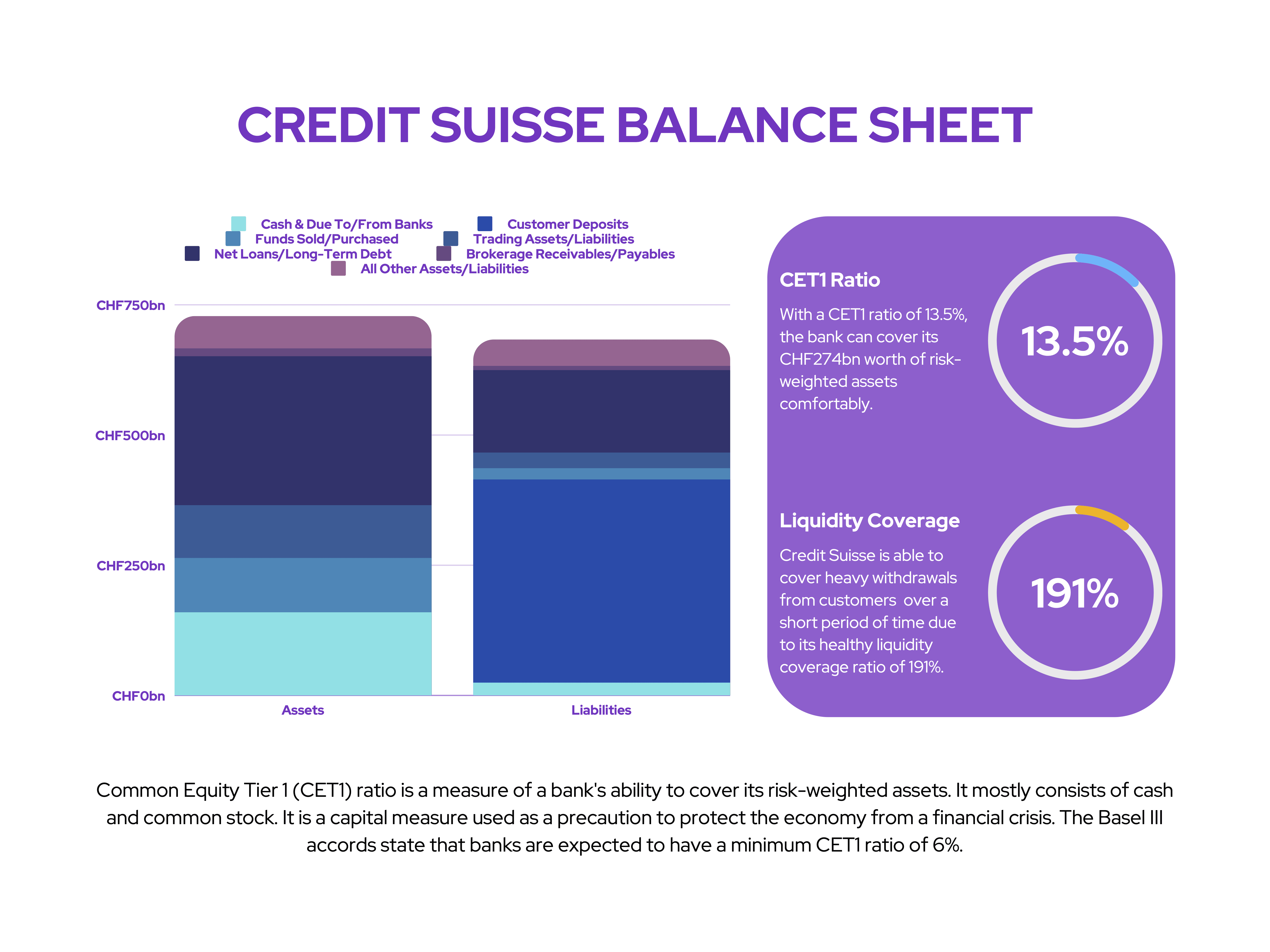 CREDIT SUISSE BALANCE SHEET

Cash & Due To/From Banks
Customer Deposits
Funds Sold/Purchased
Trading Assets/Liabilities
Net Loans/Long-Term Debt
Brokerage Receivables/Payables
All Other Assets/Liabilities

CHF750bn
CHF500bn
CHF250bn
CHF0bn

Assets
Liabilities

CET1 Ratio

With a CET1 ratio of 13.5%, the bank can cover its CHF274bn worth of risk-weighted assets comfortably.

13.5%

Liquidity Coverage

Credit Suisse is able to cover heavy withdrawals from customers over a short period of time due to its healthy liquidity coverage ratio of 191%.

191%

Common Equity Tier 1 (CET1) ratio is a measure of a bank's ability to cover its risk-weighted assets. It mostly consists of cash and common stock. It is a capital measure used as a precaution to protect the economy from a financial crisis. The Basel III accords state that banks are expected to have a minimum CET1 ratio of 6%.